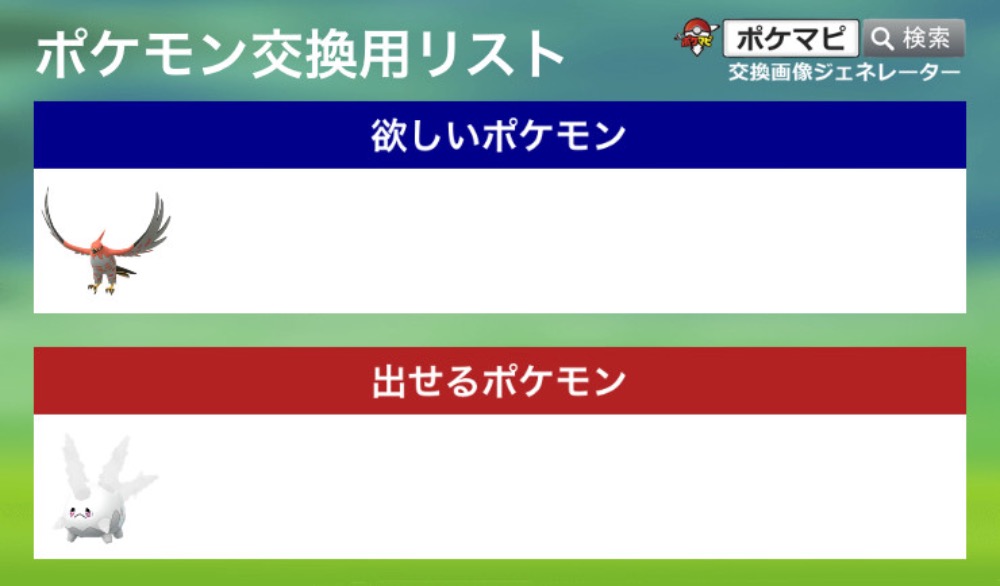 ポケモン交換用リスト

ポケマピ 検索
交換画像ジェネレーター

欲しいポケモン

出せるポケモン